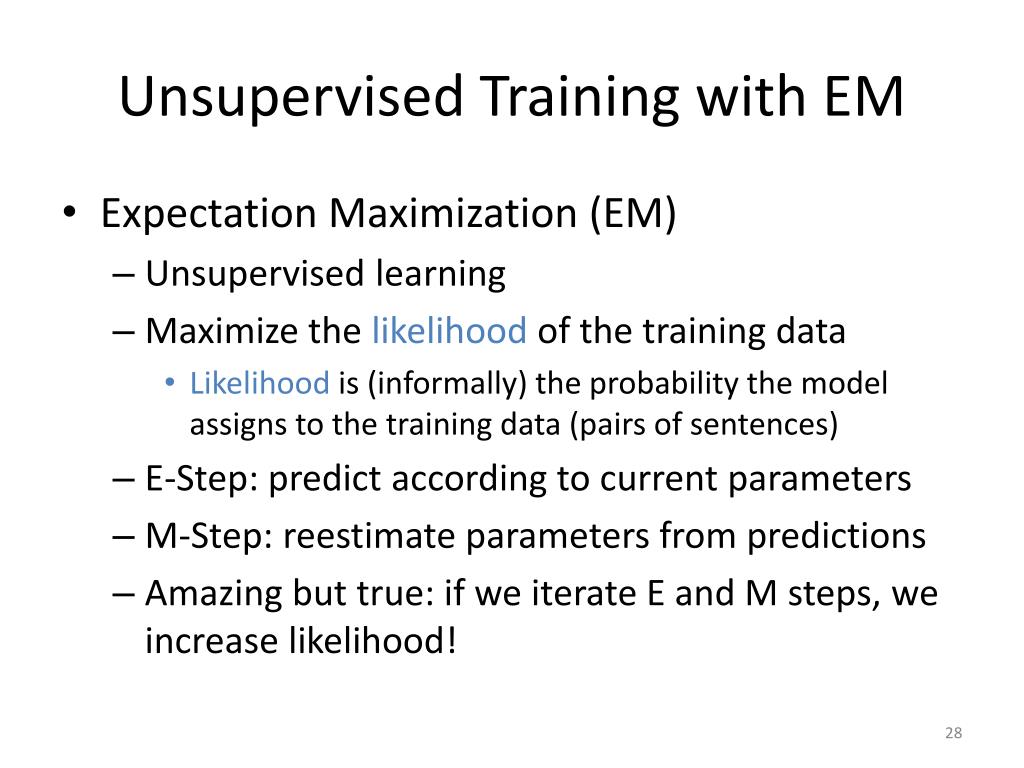 Unsupervised Training with EM

• Expectation Maximization (EM)
– Unsupervised learning
– Maximize the likelihood of the training data
• Likelihood is (informally) the probability the model assigns to the training data (pairs of sentences)
– E-Step: predict according to current parameters
– M-Step: reestimate parameters from predictions
– Amazing but true: if we iterate E and M steps, we increase likelihood!

28